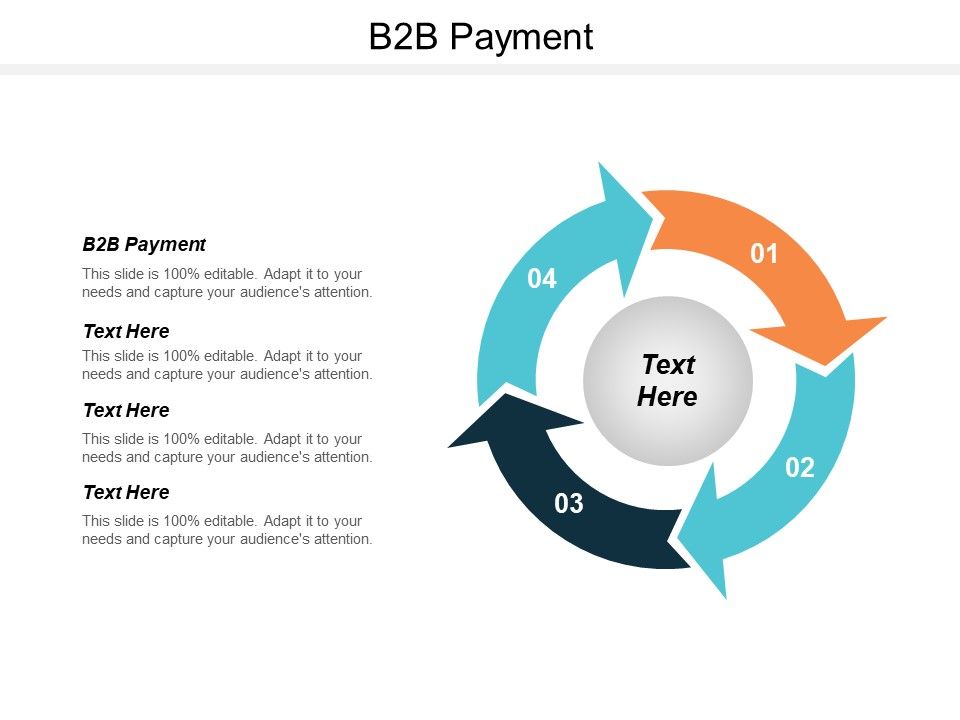 B2B Payment

B2B Payment

This slide is 100% editable. Adapt it to your needs and capture your audience's attention.

Text Here

This slide is 100% editable. Adapt it to your needs and capture your audience's attention.

Text Here

This slide is 100% editable. Adapt it to your needs and capture your audience's attention.

Text Here

This slide is 100% editable. Adapt it to your needs and capture your audience's attention.

01

02

03

04

Text Here